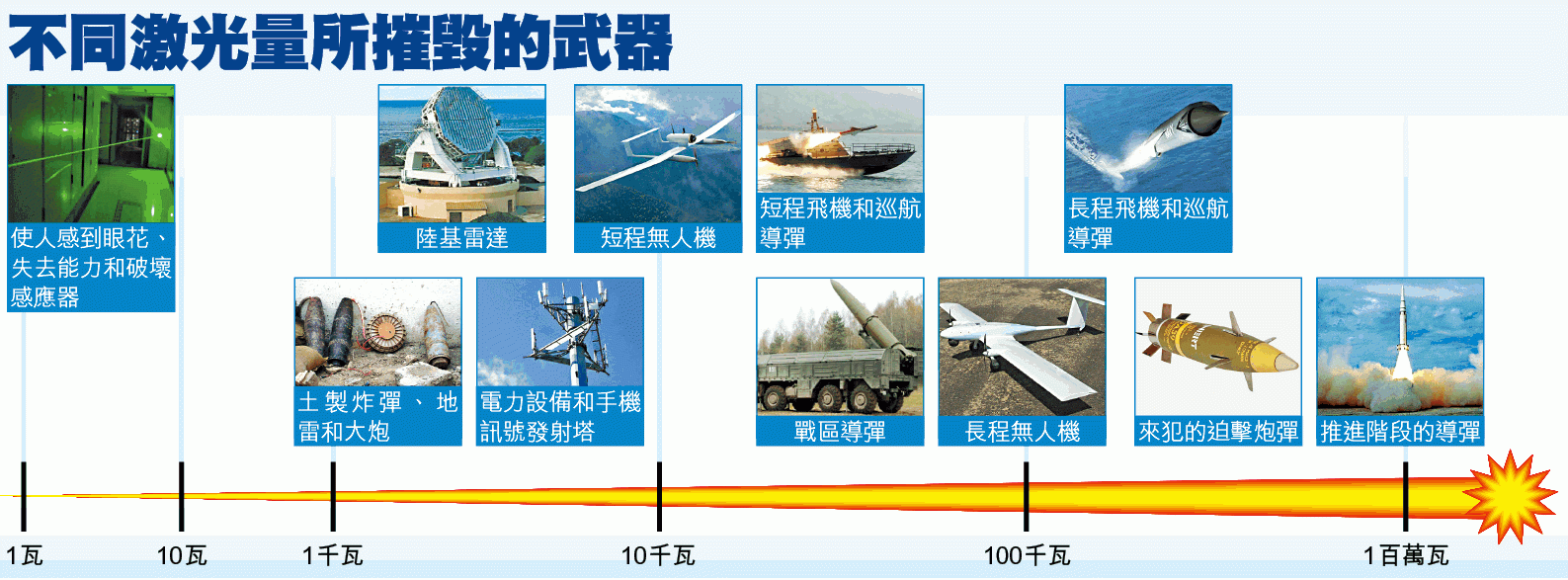 不同激光量所摧毀的武器

使人感到眼花、失去能力和破壞感應器

陸基雷達

短程無人機

短程飛機和巡航導彈

長程飛機和巡航導彈

土製炸彈、地雷和大炮

電力設備和手機訊號發射塔

戰區導彈

長程無人機

來犯的迫擊炮彈

推進階段的導彈

1瓦

10瓦

1千瓦

10千瓦

100千瓦

1百萬瓦